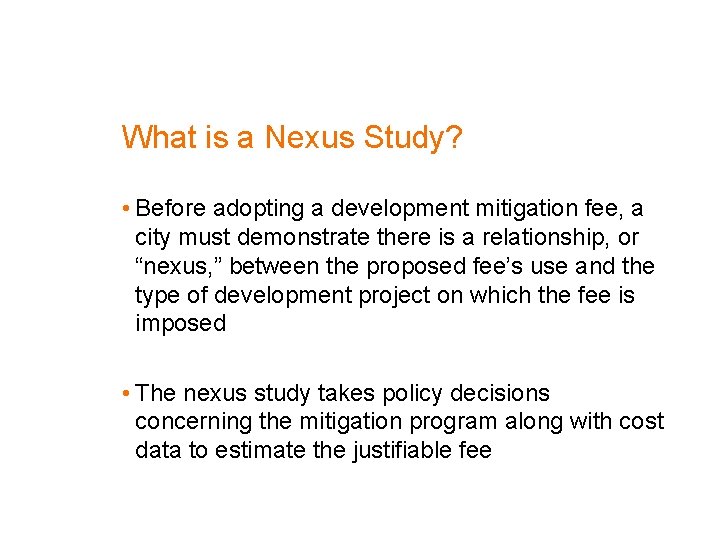 What is a Nexus Study?

• Before adopting a development mitigation fee, a city must demonstrate there is a relationship, or “nexus,” between the proposed fee’s use and the type of development project on which the fee is imposed

• The nexus study takes policy decisions concerning the mitigation program along with cost data to estimate the justifiable fee